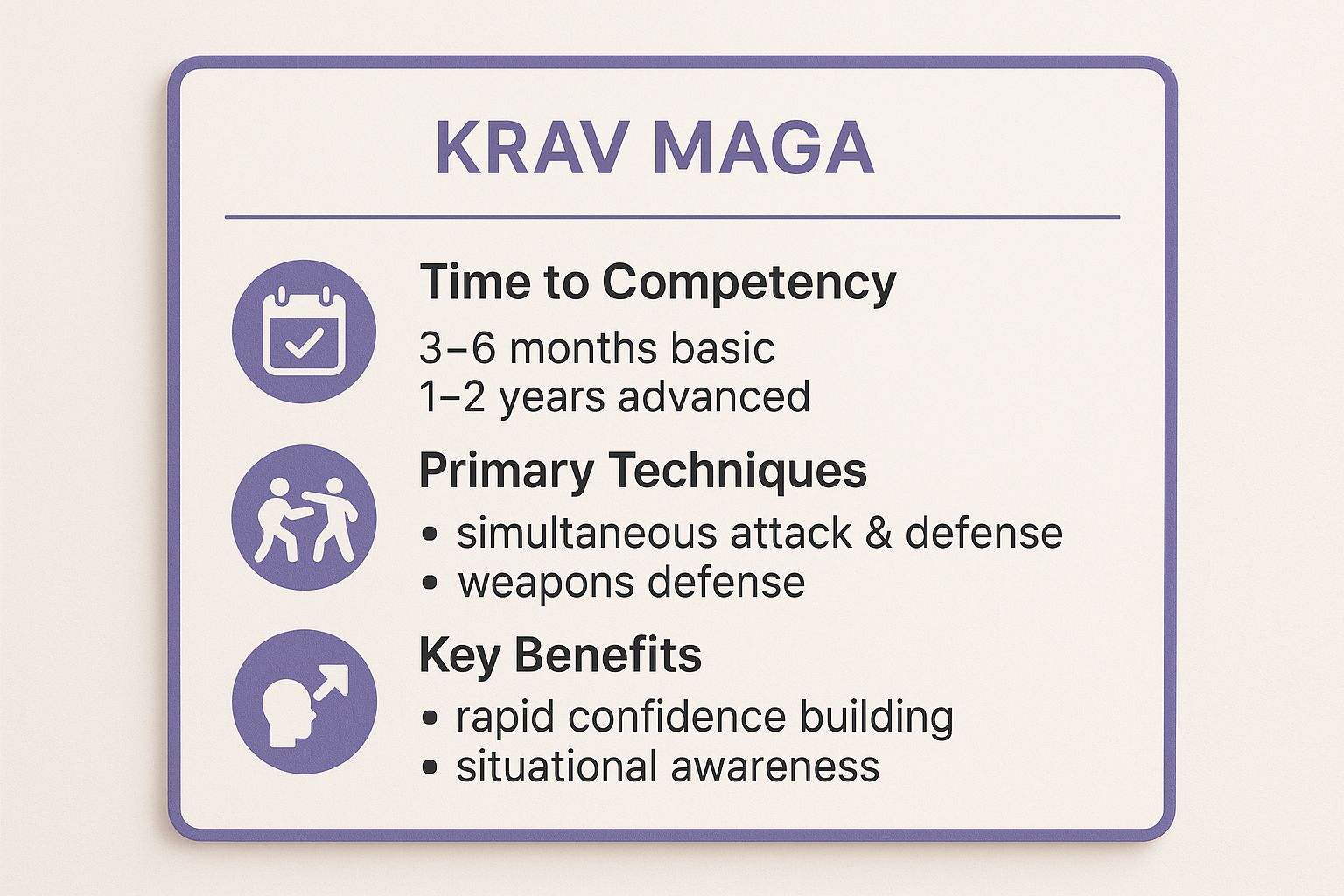 KRAV MAGA

Time to Competency

3–6 months basic
1–2 years advanced

Primary Techniques

• simultaneous attack & defense
• weapons defense

Key Benefits

• rapid confidence building
• situational awareness